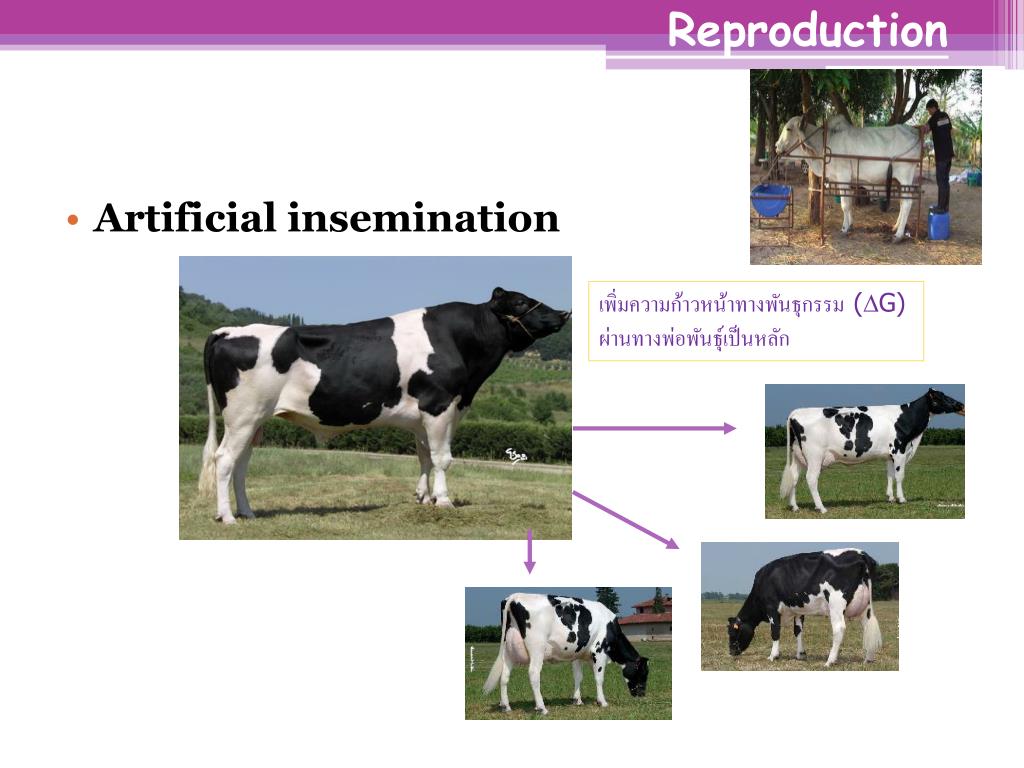 Reproduction

• Artificial insemination

เพิ่มความก้าวหน้าทางพันธุกรรม ($\Delta$G) ผ่านทางพ่อพันธุ์เป็นหลัก